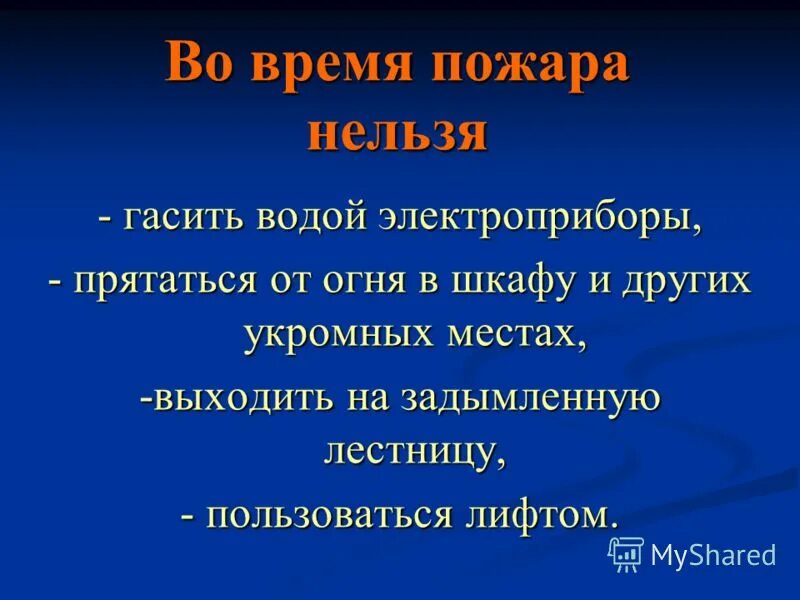 Во время пожара нельзя

- гасить водой электроприборы,

- прятаться от огня в шкафу и других укромных местах,

-выходить на задымленную лестницу,

- пользоваться лифтом.

MyShared